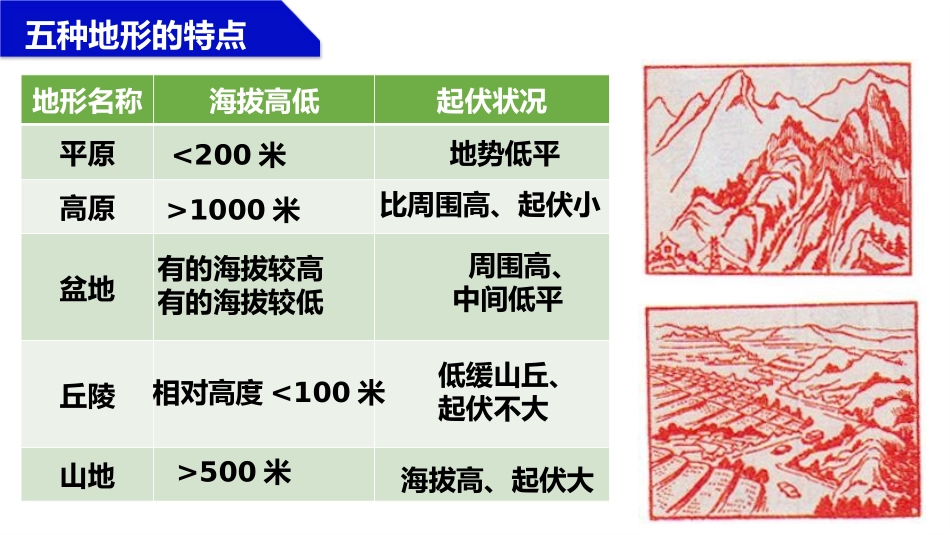 五种地形的特点

| 地形名称 | 海拔高低 | 起伏状况 |
|---|---|---|
| 平原 | <200 米 | 地势低平 |
| 高原 | >1000 米 | 比周围高、起伏小 |
| 盆地 | 有的海拔较高 有的海拔较低 | 周围高、中间低平 |
| 丘陵 | 相对高度 <100 米 | 低缓山丘、起伏不大 |
| 山地 | >500 米 | 海拔高、起伏大 |